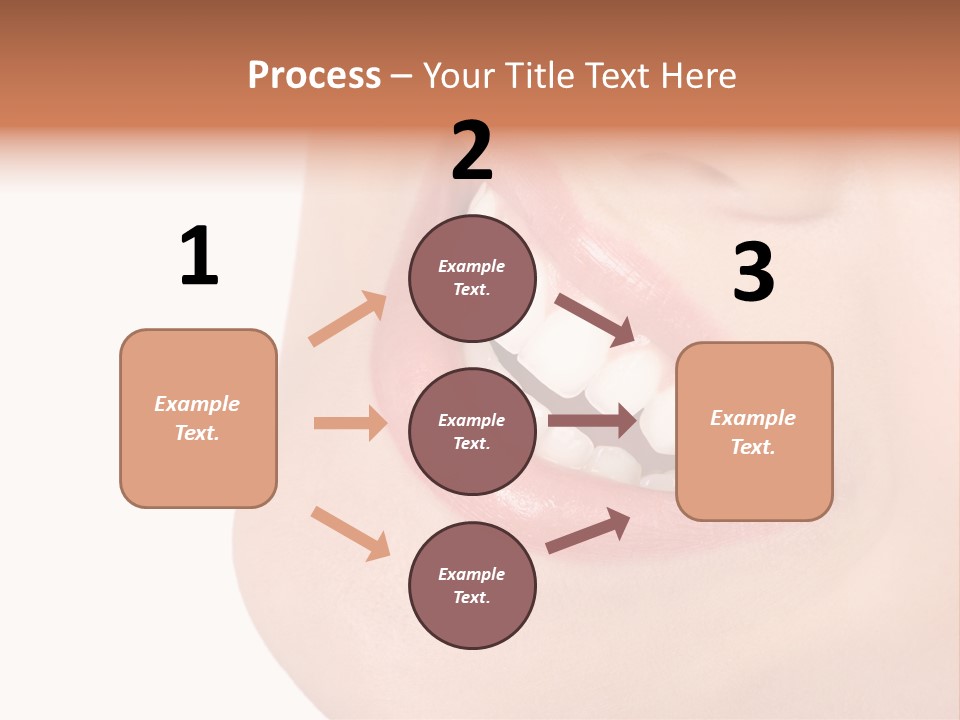 Process – Your Title Text Here

1

Example Text.

2

Example Text.

Example Text.

Example Text.

3

Example Text.